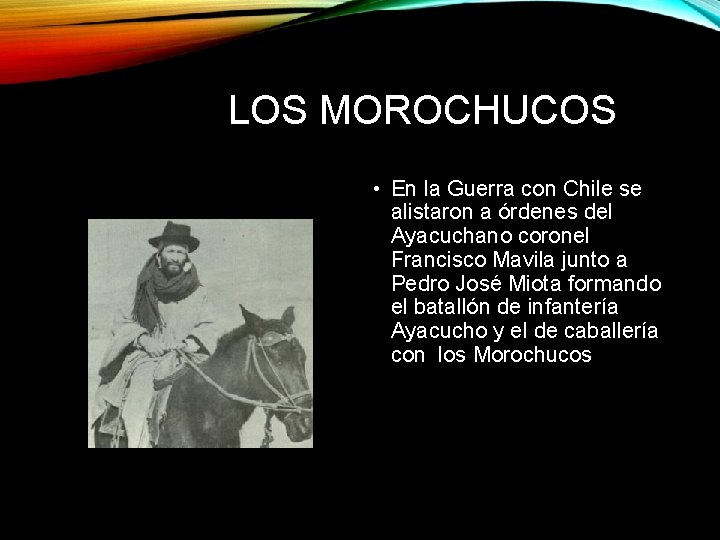 LOS MOROCHUCOS

• En la Guerra con Chile se alistaron a órdenes del Ayacuchano coronel Francisco Mavila junto a Pedro José Miota formando el batallón de infantería Ayacucho y el de caballería con los Morochucos